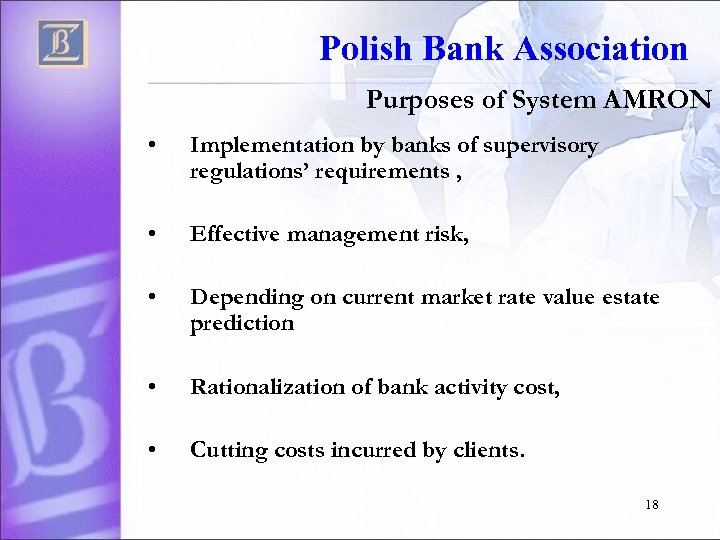 Polish Bank Association

Purposes of System AMRON

• Implementation by banks of supervisory regulations' requirements ,

• Effective management risk,

• Depending on current market rate value estate prediction

• Rationalization of bank activity cost,

• Cutting costs incurred by clients.

18